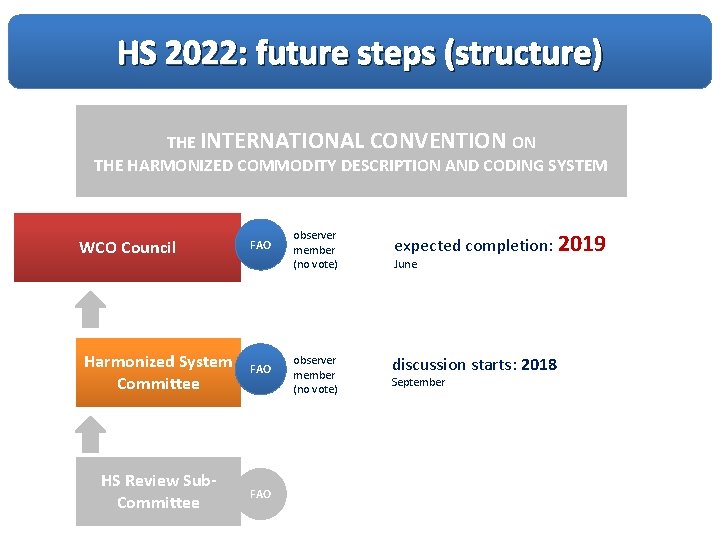 HS 2022: future steps (structure)

THE INTERNATIONAL CONVENTION ON
THE HARMONIZED COMMODITY DESCRIPTION AND CODING SYSTEM

WCO Council

FAO

observer member (no vote)

expected completion: 2019
June

Harmonized System Committee

FAO

observer member (no vote)

discussion starts: 2018
September

HS Review Sub-Committee

FAO